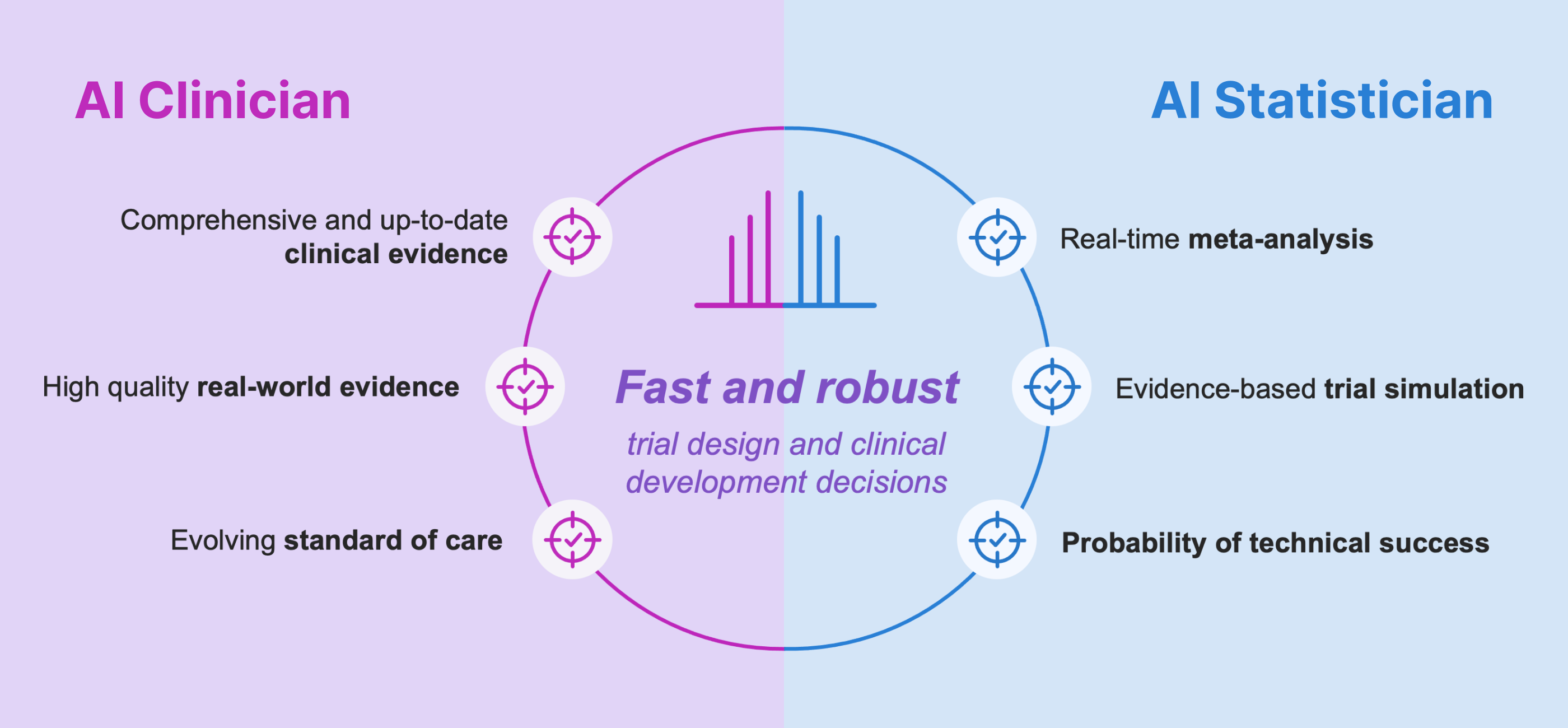 AI Clinician

Comprehensive and up-to-date clinical evidence

High quality real-world evidence

Evolving standard of care

Fast and robust

trial design and clinical development decisions

AI Statistician

Real-time meta-analysis

Evidence-based trial simulation

Probability of technical success